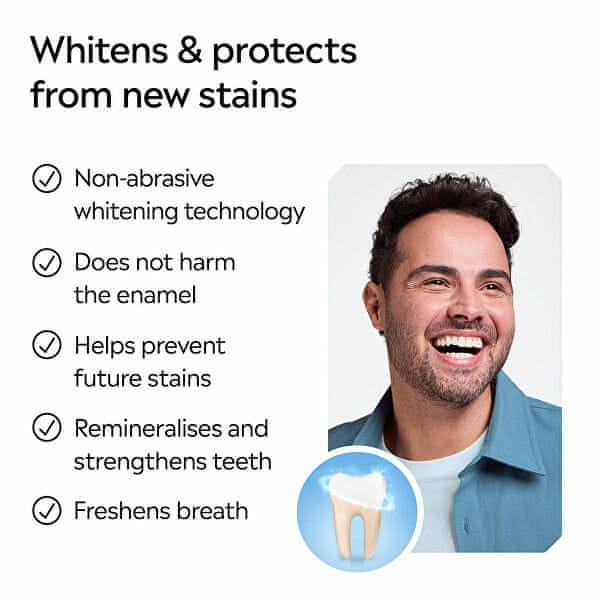 Whitens & protects from new stains

Non-abrasive whitening technology

Does not harm the enamel

Helps prevent future stains

Remineralises and strengthens teeth

Freshens breath